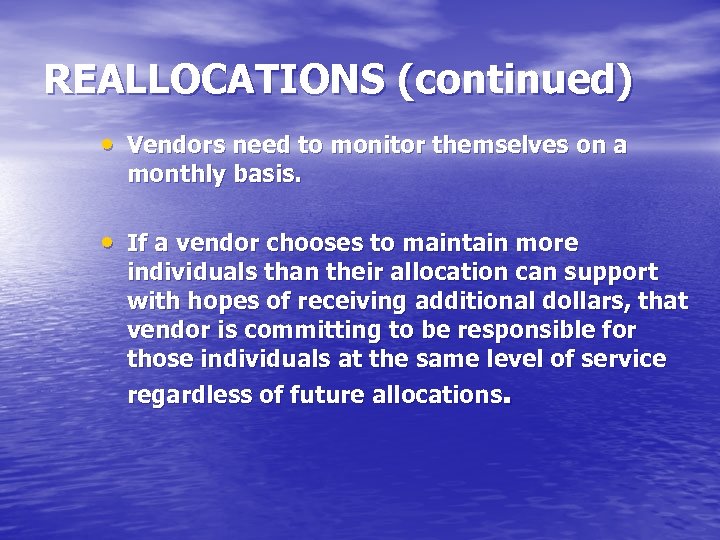 REALLOCATIONS (continued)

• Vendors need to monitor themselves on a monthly basis.

• If a vendor chooses to maintain more individuals than their allocation can support with hopes of receiving additional dollars, that vendor is committing to be responsible for those individuals at the same level of service regardless of future allocations.